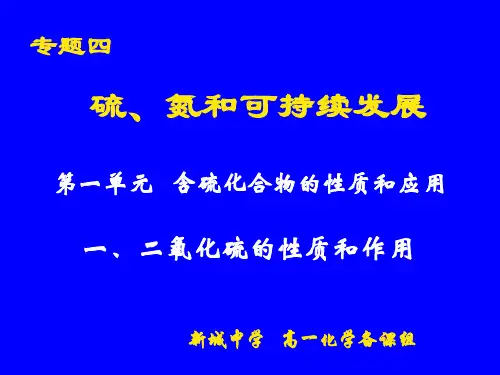 专题四

硫、氮和可持续发展

第一单元 含硫化合物的性质和应用

一、二氧化硫的性质和作用

新城中学 高一化学备课组